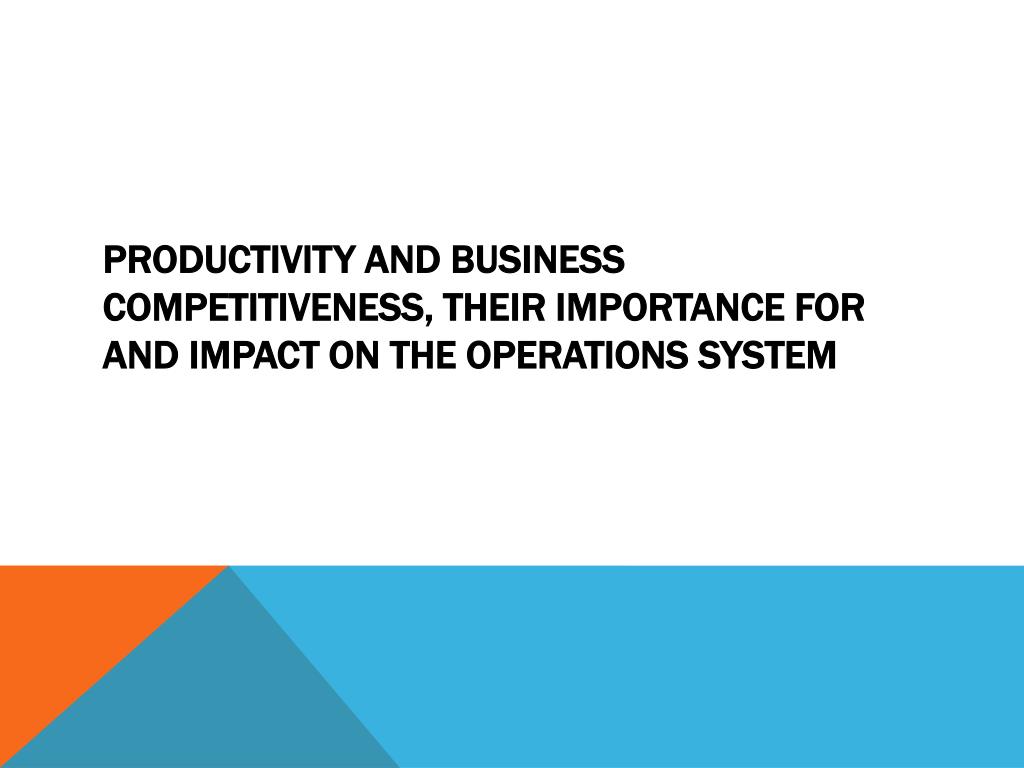 PRODUCTIVITY AND BUSINESS COMPETITIVENESS, THEIR IMPORTANCE FOR AND IMPACT ON THE OPERATIONS SYSTEM